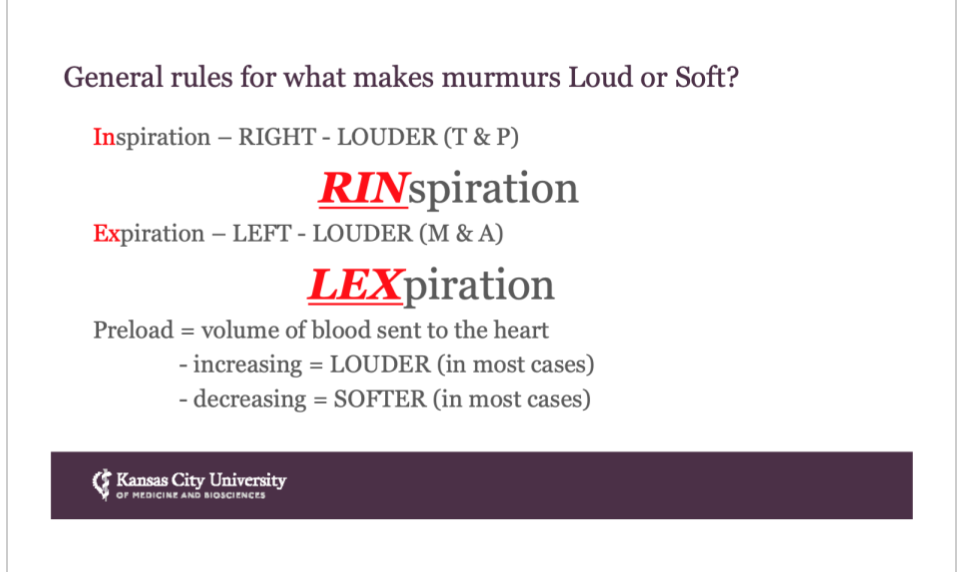 General rules for what makes murmurs Loud or Soft?

Inspiration – RIGHT - LOUDER (T & P)

RINspiration

Expiration – LEFT - LOUDER (M & A)

LEXpiration

Preload = volume of blood sent to the heart
- increasing = LOUDER (in most cases)
- decreasing = SOFTER (in most cases)

Kansas City University
OF MEDICINE AND BIOSCIENCES